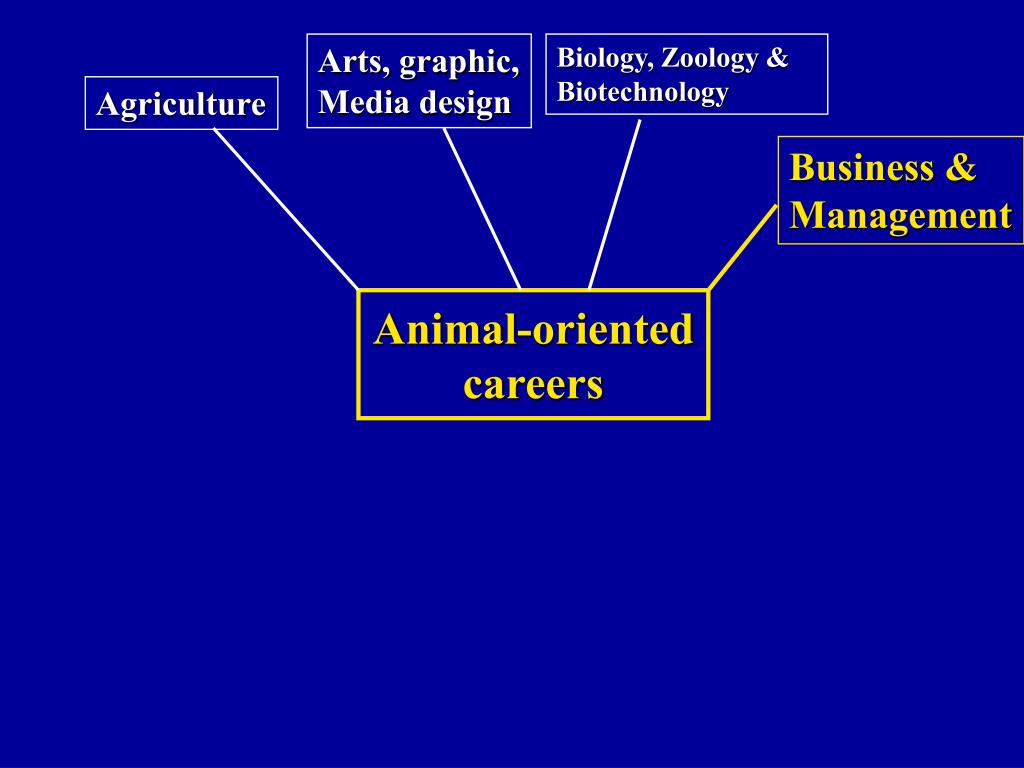 Agriculture

Arts, graphic, Media design

Biology, Zoology & Biotechnology

Business & Management

Animal-oriented careers